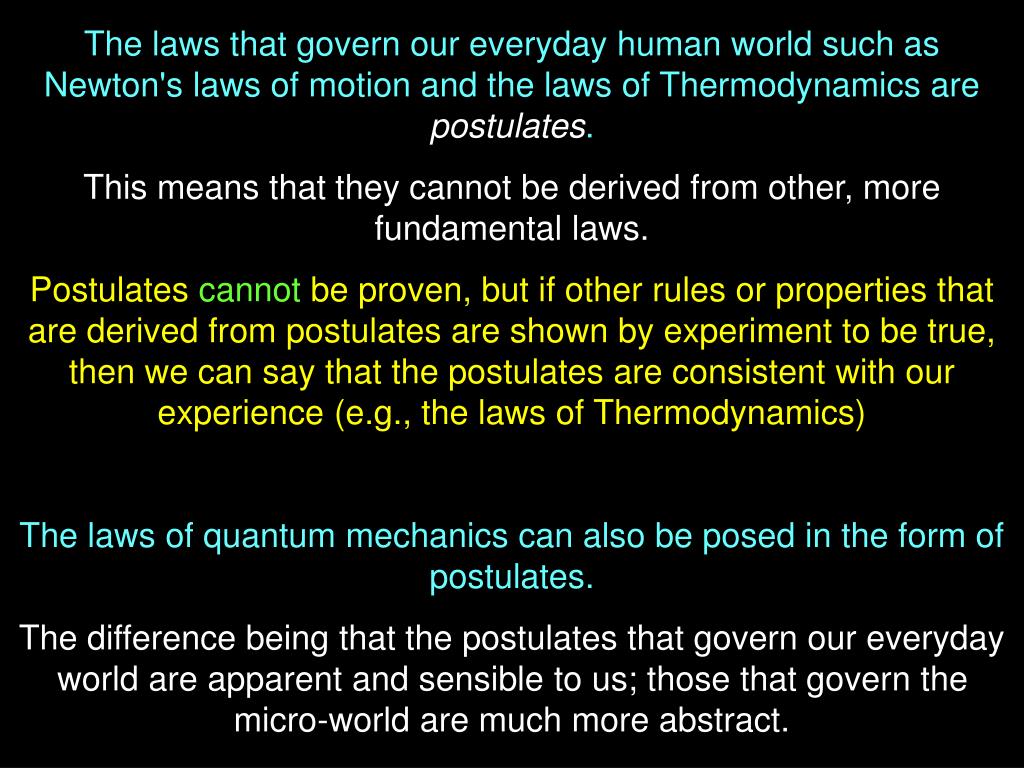 The laws that govern our everyday human world such as Newton's laws of motion and the laws of Thermodynamics are postulates.

This means that they cannot be derived from other, more fundamental laws.

Postulates cannot be proven, but if other rules or properties that are derived from postulates are shown by experiment to be true, then we can say that the postulates are consistent with our experience (e.g., the laws of Thermodynamics)

The laws of quantum mechanics can also be posed in the form of postulates.

The difference being that the postulates that govern our everyday world are apparent and sensible to us; those that govern the micro-world are much more abstract.